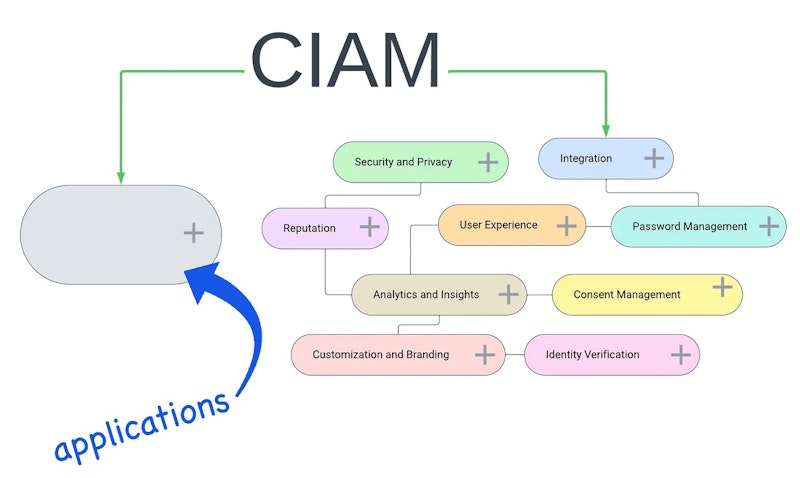 CIAM

Security and Privacy

Integration

Reputation

User Experience

Password Management

Analytics and Insights

Consent Management

Customization and Branding

Identity Verification

applications